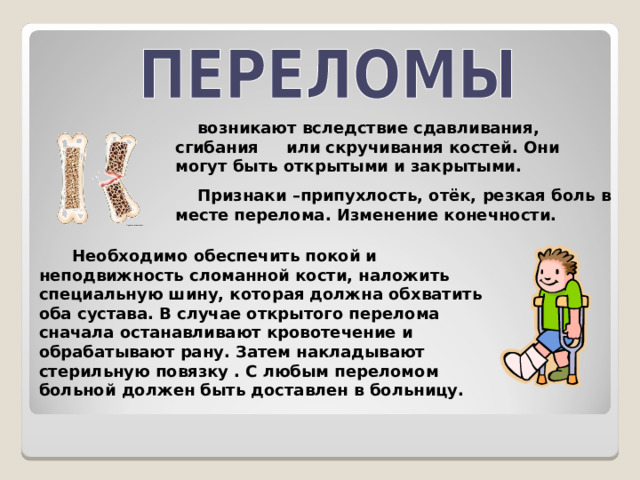 ПЕРЕЛОМЫ

возникают вследствие сдавливания, сгибания или скручивания костей. Они могут быть открытыми и закрытыми.

Признаки –припухлость, отёк, резкая боль в месте перелома. Изменение конечности.

Необходимо обеспечить покой и неподвижность сломанной кости, наложить специальную шину, которая должна обхватить оба сустава. В случае открытого перелома сначала останавливают кровотечение и обрабатывают рану. Затем накладывают стерильную повязку . С любым переломом больной должен быть доставлен в больницу.